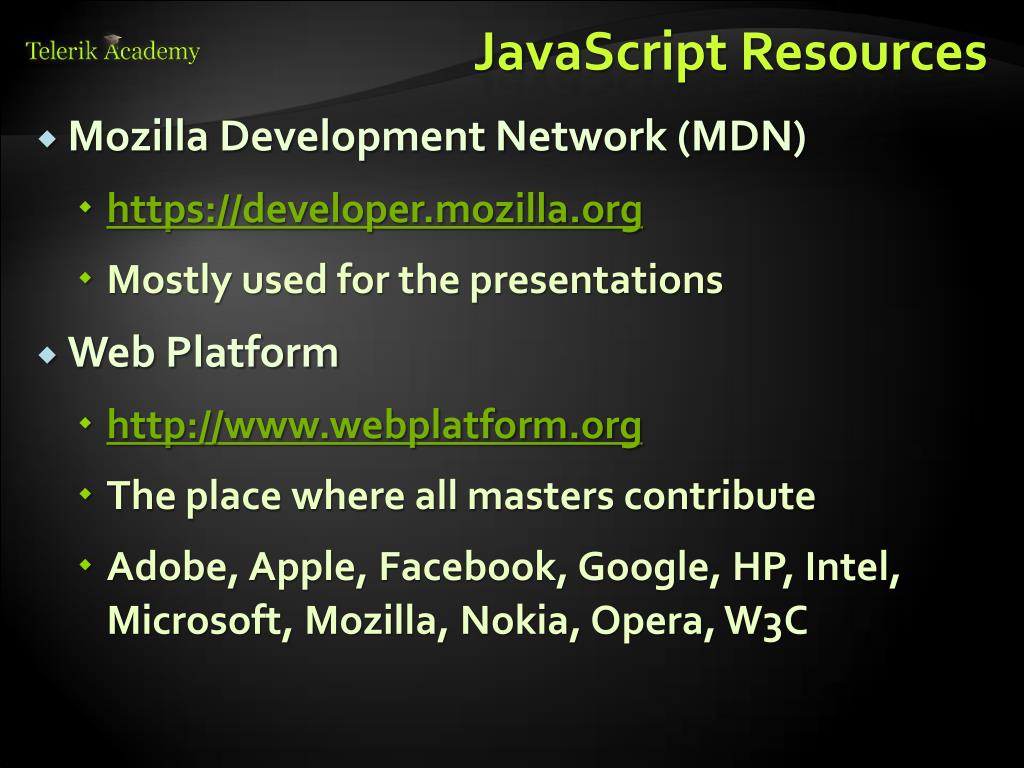 Telerik Academy

JavaScript Resources

Mozilla Development Network (MDN)

https://developer.mozilla.org

Mostly used for the presentations

Web Platform

http://www.webplatform.org

The place where all masters contribute

Adobe, Apple, Facebook, Google, HP, Intel, Microsoft, Mozilla, Nokia, Opera, W3C